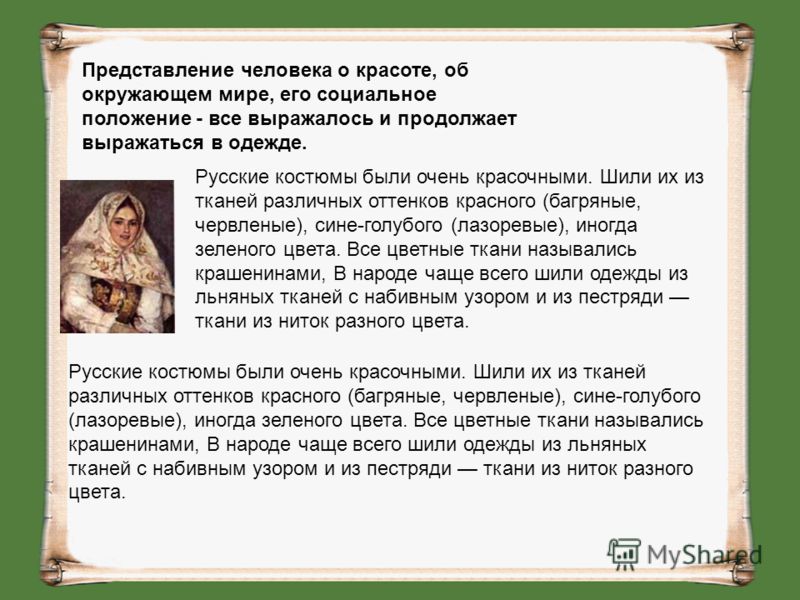 Представление человека о красоте, об окружающем мире, его социальное положение - все выражалось и продолжает выражаться в одежде.

Русские костюмы были очень красочными. Шили их из тканей различных оттенков красного (багряные, червленые), сине-голубого (лазоревые), иногда зеленого цвета. Все цветные ткани назывались крашенинами, В народе чаще всего шили одежды из льняных тканей с набивным узором и из пестряди — ткани из ниток разного цвета.

Русские костюмы были очень красочными. Шили их из тканей различных оттенков красного (багряные, червленые), сине-голубого (лазоревые), иногда зеленого цвета. Все цветные ткани назывались крашенинами, В народе чаще всего шили одежды из льняных тканей с набивным узором и из пестряди — ткани из ниток разного цвета.

MyShared